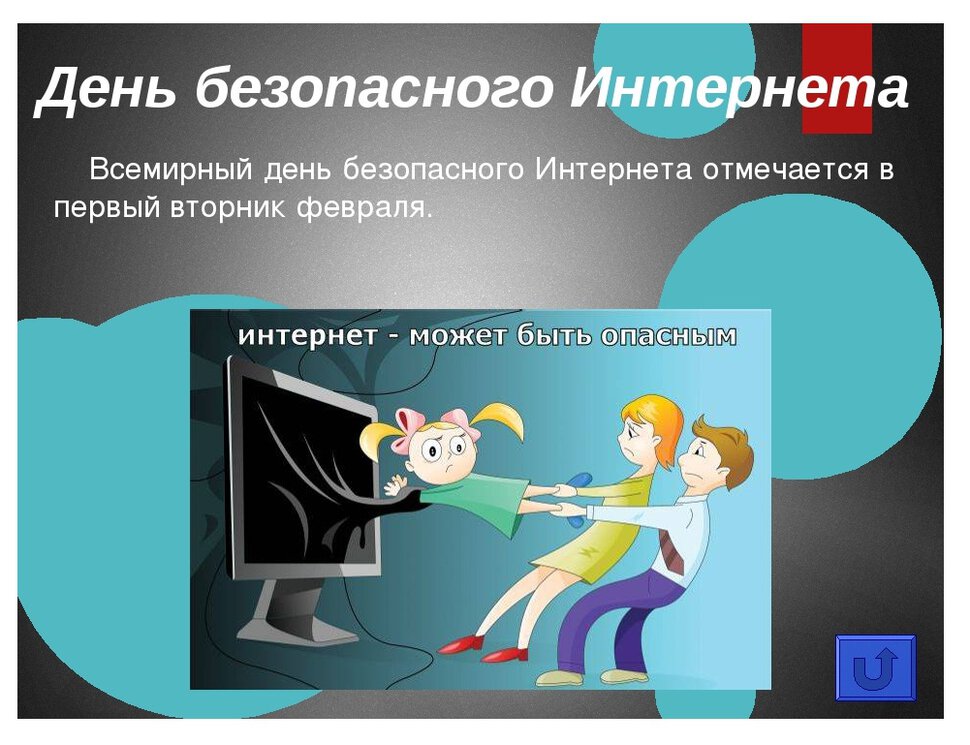 День безопасного Интернета

Всемирный день безопасного Интернета отмечается в первый вторник февраля.

интернет - может быть опасным